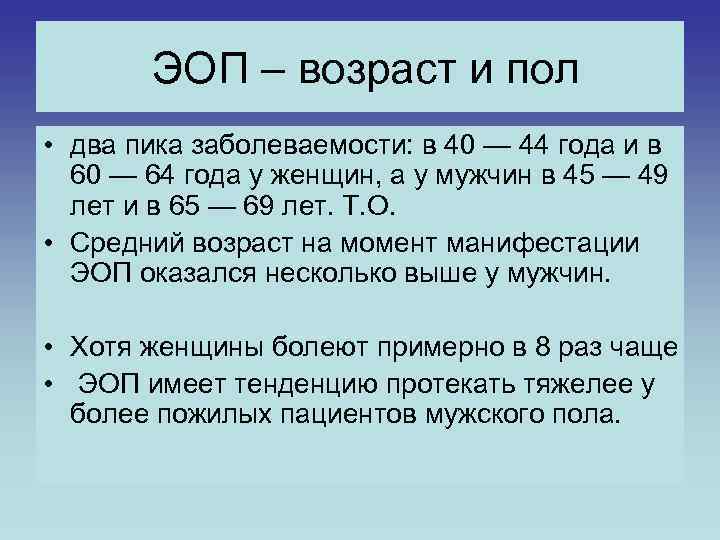 ЭОП – возраст и пол

• два пика заболеваемости: в 40 — 44 года и в 60 — 64 года у женщин, а у мужчин в 45 — 49 лет и в 65 — 69 лет. Т.О.
• Средний возраст на момент манифестации ЭОП оказался несколько выше у мужчин.

• Хотя женщины болеют примерно в 8 раз чаще
• ЭОП имеет тенденцию протекать тяжелее у более пожилых пациентов мужского пола.